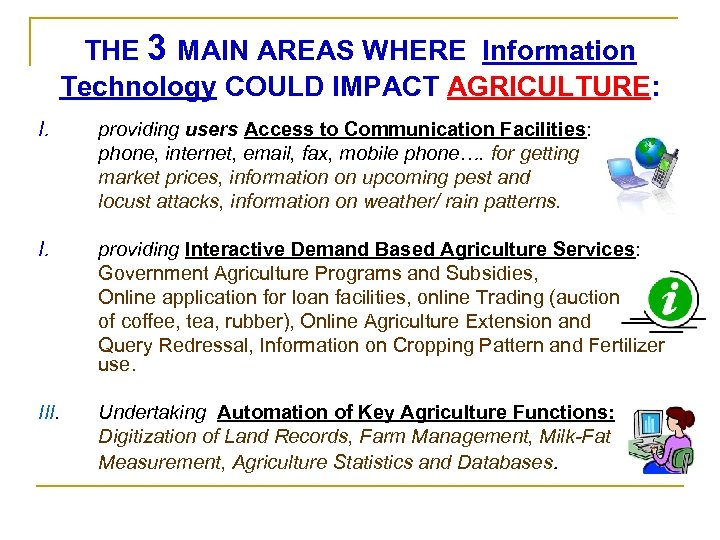 THE 3 MAIN AREAS WHERE Information Technology COULD IMPACT AGRICULTURE:

I. providing users Access to Communication Facilities: phone, internet, email, fax, mobile phone…. for getting market prices, information on upcoming pest and locust attacks, information on weather/ rain patterns.

I. providing Interactive Demand Based Agriculture Services: Government Agriculture Programs and Subsidies, Online application for loan facilities, online Trading (auction of coffee, tea, rubber), Online Agriculture Extension and Query Redressal, Information on Cropping Pattern and Fertilizer use.

III. Undertaking Automation of Key Agriculture Functions: Digitization of Land Records, Farm Management, Milk-Fat Measurement, Agriculture Statistics and Databases.